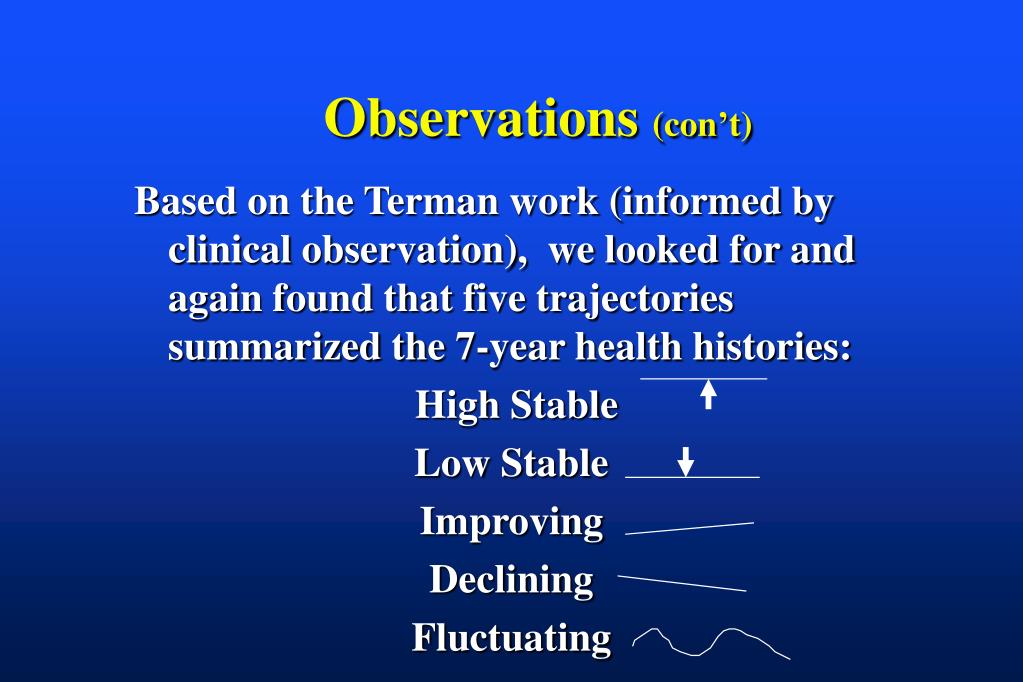 Observations (con’t)

Based on the Terman work (informed by clinical observation), we looked for and again found that five trajectories summarized the 7-year health histories:

High Stable

Low Stable

Improving

Declining

Fluctuating